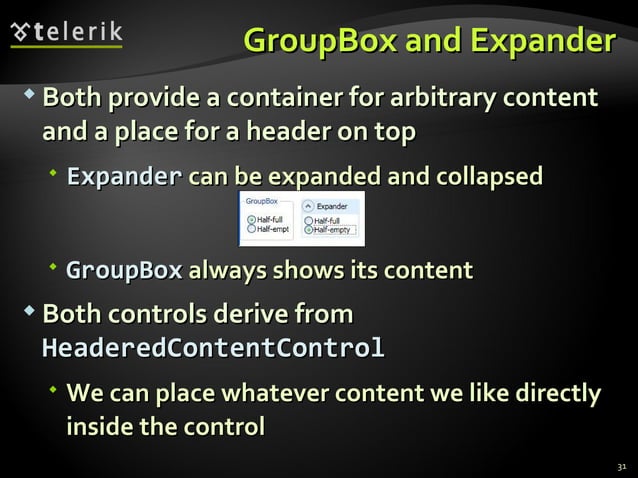 telerik

GroupBox and Expander

Both provide a container for arbitrary content and a place for a header on top

Expander can be expanded and collapsed

GroupBox
Half-full
Half-empt

Expander
Half-full
Half-empty

GroupBox always shows its content

Both controls derive from HeaderedContentControl

We can place whatever content we like directly inside the control

31